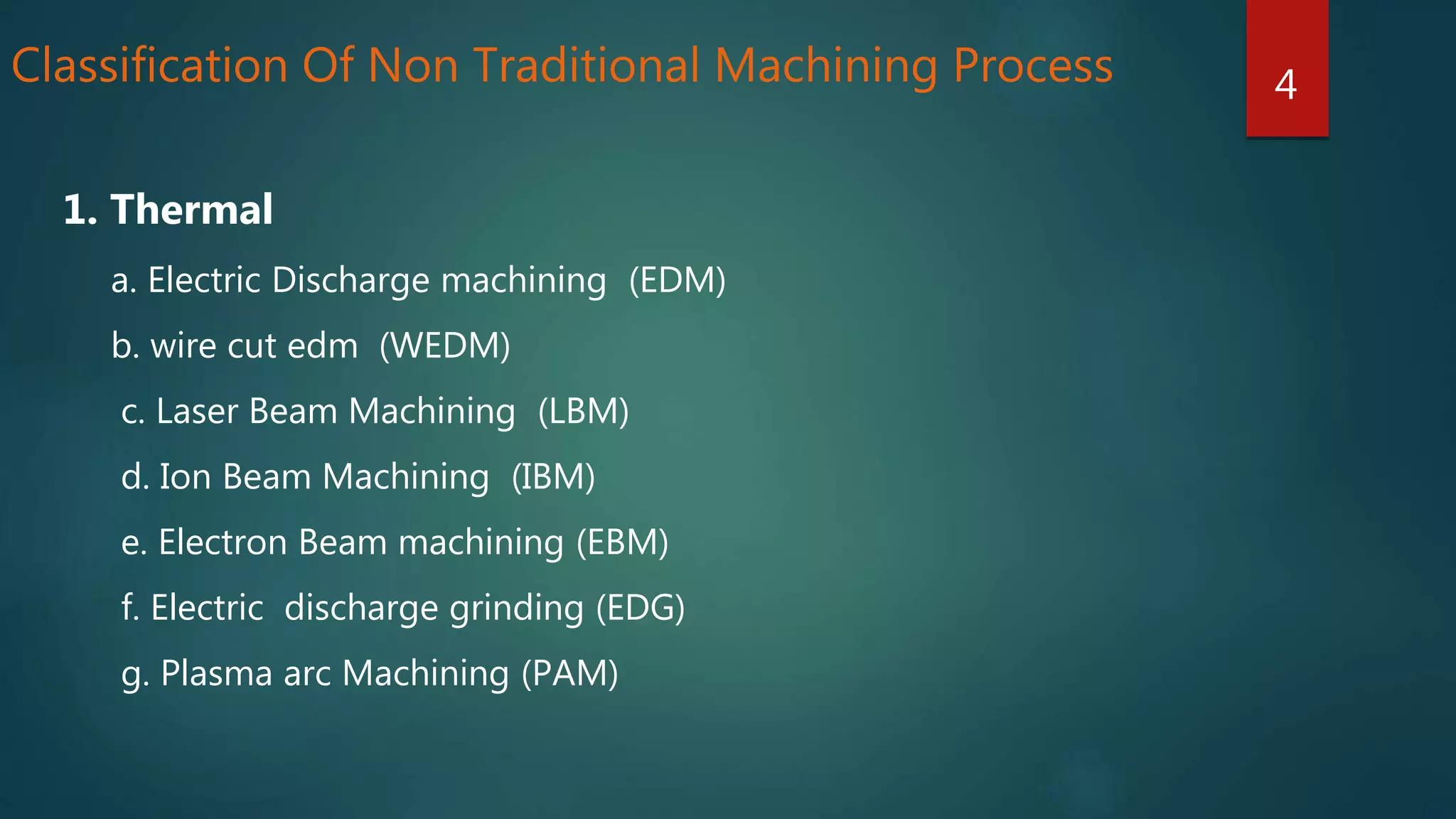 Classification Of Non Traditional Machining Process

4

1. Thermal

a. Electric Discharge machining (EDM)

b. wire cut edm (WEDM)

c. Laser Beam Machining (LBM)

d. Ion Beam Machining (IBM)

e. Electron Beam machining (EBM)

f. Electric discharge grinding (EDG)

g. Plasma arc Machining (PAM)